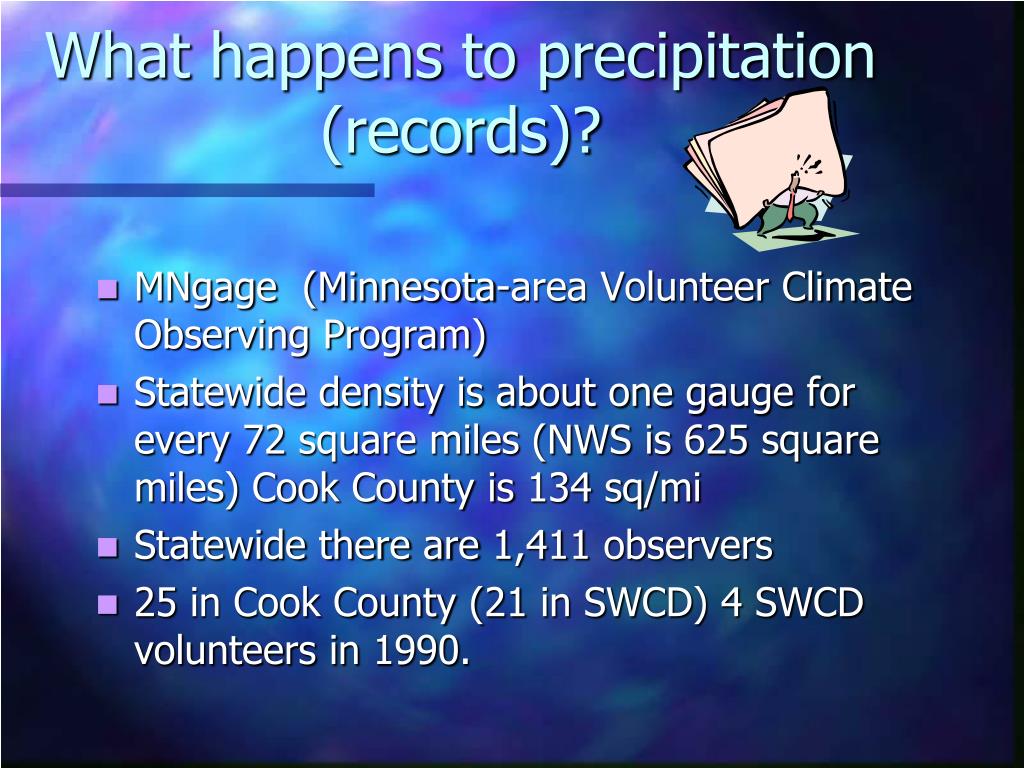 What happens to precipitation (records)?

- MNgage (Minnesota-area Volunteer Climate Observing Program)
- Statewide density is about one gauge for every 72 square miles (NWS is 625 square miles) Cook County is 134 sq/mi
- Statewide there are 1,411 observers
- 25 in Cook County (21 in SWCD) 4 SWCD volunteers in 1990.